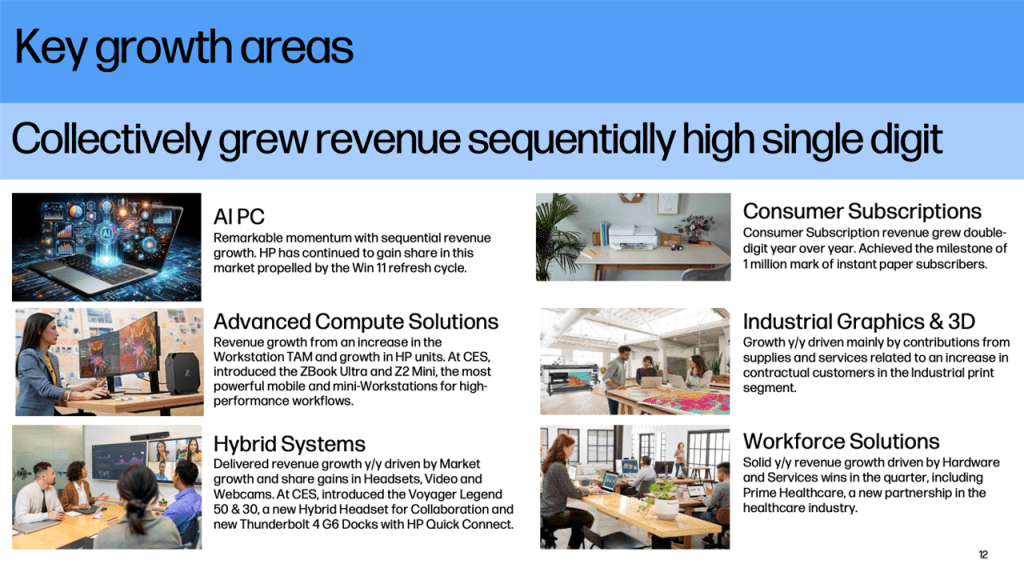 Key growth areas

Collectively grew revenue sequentially high single digit

AI PC
Remarkable momentum with sequential revenue growth. HP has continued to gain share in this market propelled by the Win 11 refresh cycle.

Advanced Compute Solutions
Revenue growth from an increase in the Workstation TAM and growth in HP units. At CES, introduced the ZBook Ultra and Z2 Mini, the most powerful mobile and mini-Workstations for high-performance workflows.

Hybrid Systems
Delivered revenue growth y/y driven by Market growth and share gains in Headsets, Video and Webcams. At CES, introduced the Voyager Legend 50 & 30, a new Hybrid Headset for Collaboration and new Thunderbolt 4 G6 Docks with HP Quick Connect.

Consumer Subscriptions
Consumer Subscription revenue grew double-digit year over year. Achieved the milestone of 1 million mark of instant paper subscribers.

Industrial Graphics & 3D
Growth y/y driven mainly by contributions from supplies and services related to an increase in contractual customers in the Industrial print segment.

Workforce Solutions
Solid y/y revenue growth driven by Hardware and Services wins in the quarter, including Prime Healthcare, a new partnership in the healthcare industry.

12